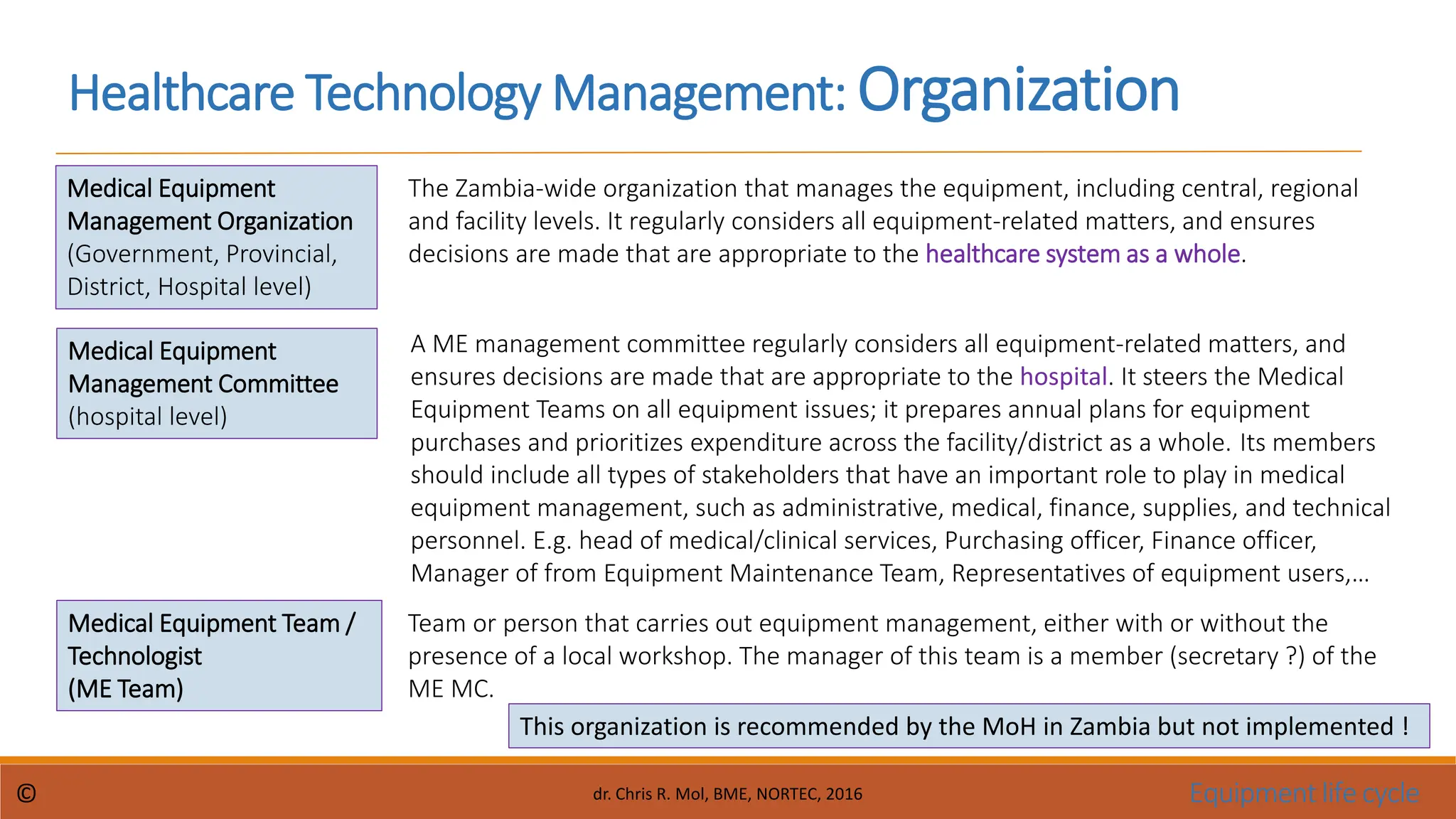 Healthcare Technology Management: Organization

Medical Equipment Management Organization (Government, Provincial, District, Hospital level)

The Zambia-wide organization that manages the equipment, including central, regional and facility levels. It regularly considers all equipment-related matters, and ensures decisions are made that are appropriate to the healthcare system as a whole.

Medical Equipment Management Committee (hospital level)

A ME management committee regularly considers all equipment-related matters, and ensures decisions are made that are appropriate to the hospital. It steers the Medical Equipment Teams on all equipment issues; it prepares annual plans for equipment purchases and prioritizes expenditure across the facility/district as a whole. Its members should include all types of stakeholders that have an important role to play in medical equipment management, such as administrative, medical, finance, supplies, and technical personnel. E.g. head of medical/clinical services, Purchasing officer, Finance officer, Manager of from Equipment Maintenance Team, Representatives of equipment users,…

Medical Equipment Team / Technologist (ME Team)

Team or person that carries out equipment management, either with or without the presence of a local workshop. The manager of this team is a member (secretary ?) of the ME MC.

This organization is recommended by the MoH in Zambia but not implemented !

©

dr. Chris R. Mol, BME, NORTEC, 2016

Equipment life cycle